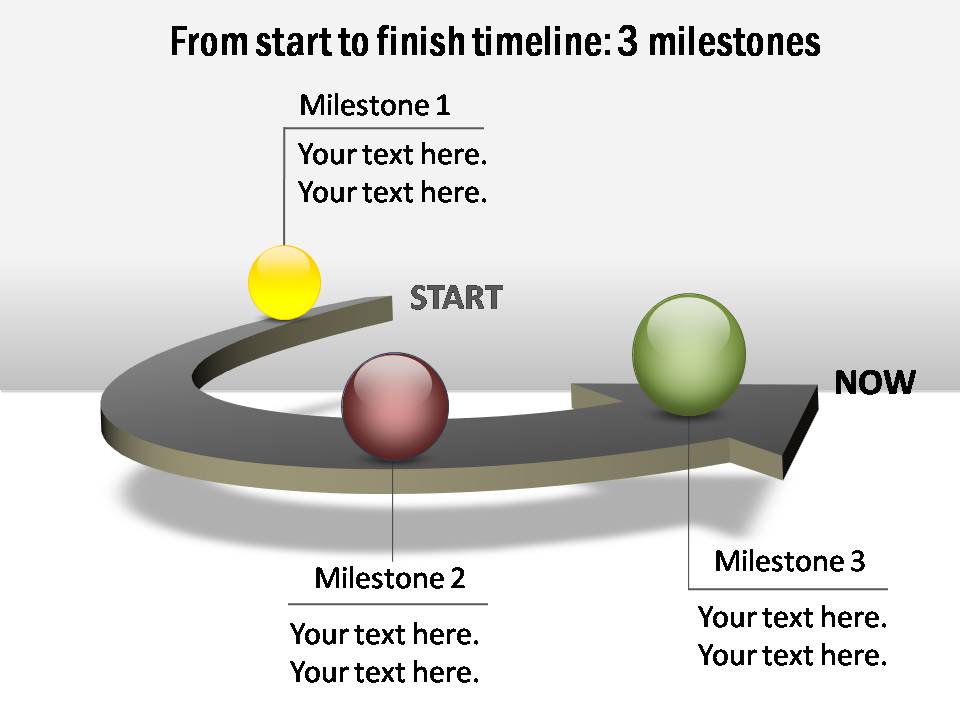 From start to finish timeline: 3 milestones

Milestone 1

Your text here.
Your text here.

START

NOW

Milestone 2

Your text here.
Your text here.

Milestone 3

Your text here.
Your text here.